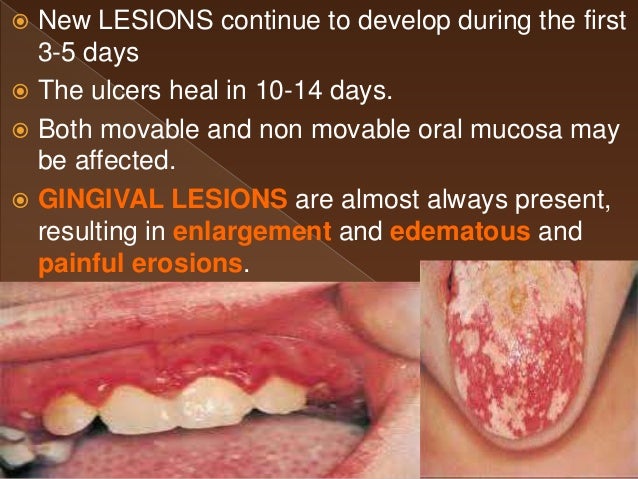 New LESIONS continue to develop during the first 3-5 days

The ulcers heal in 10-14 days.

Both movable and non movable oral mucosa may be affected.

GINGIVAL LESIONS are almost always present, resulting in enlargement and edematous and painful erosions.